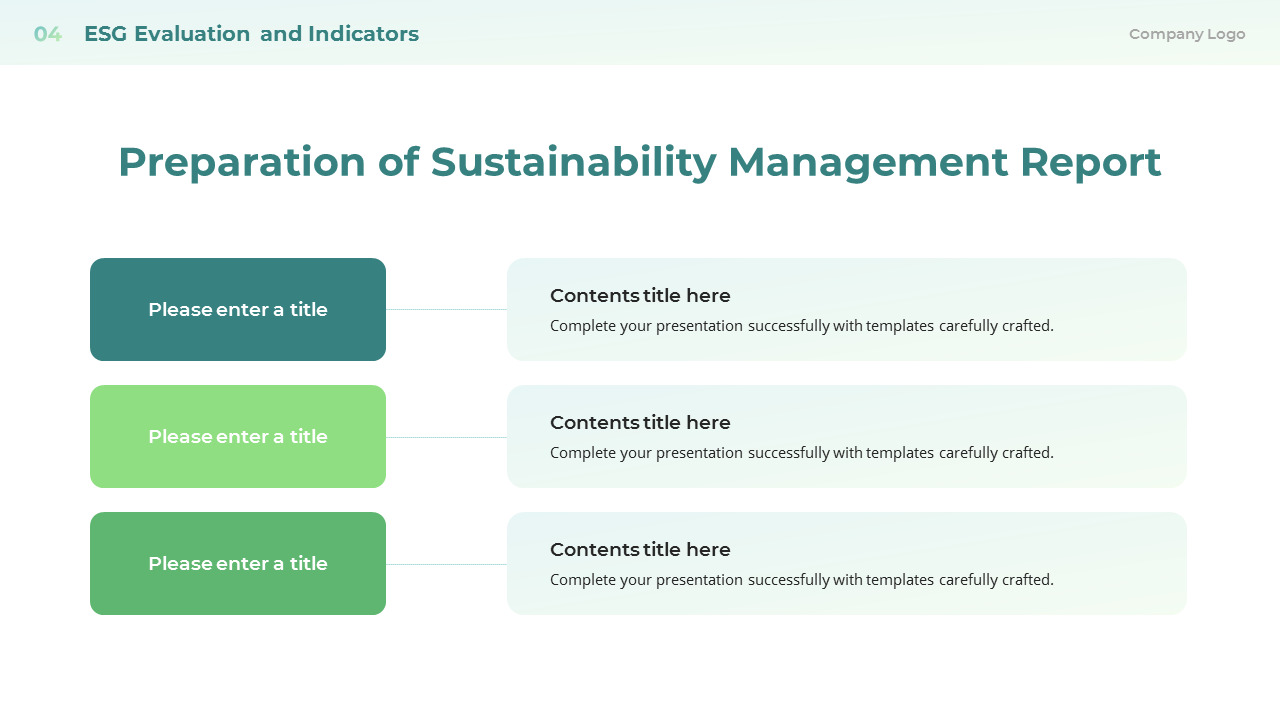 04 ESG Evaluation and Indicators

Company Logo

Preparation of Sustainability Management Report

Please enter a title

Contents title here
Complete your presentation successfully with templates carefully crafted.

Please enter a title

Contents title here
Complete your presentation successfully with templates carefully crafted.

Please enter a title

Contents title here
Complete your presentation successfully with templates carefully crafted.